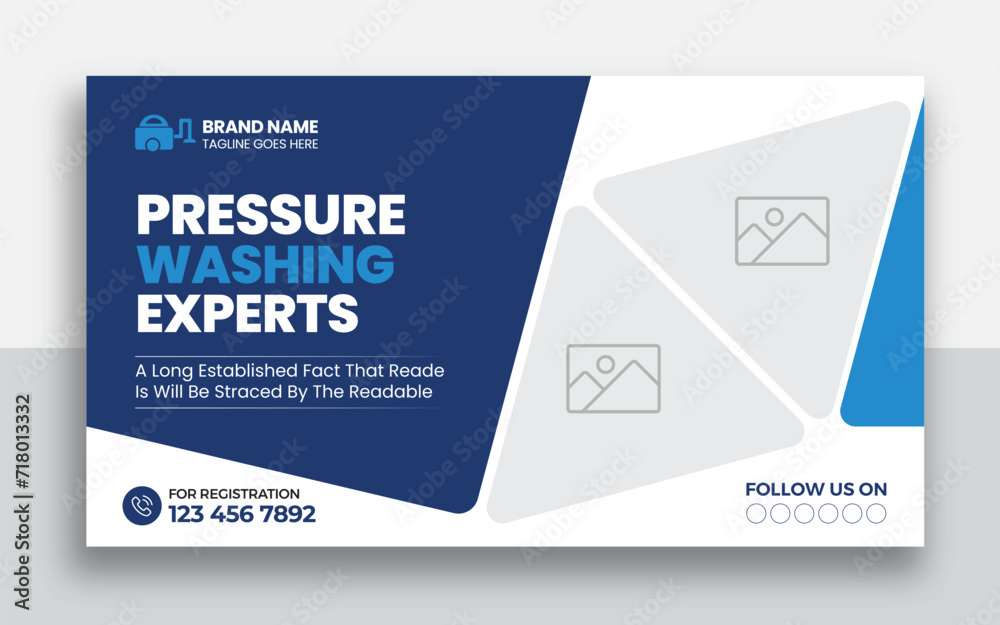 BRAND NAME
TAGLINE GOES HERE

PRESSURE
WASHING
EXPERTS

A Long Established Fact That Reade
Is Will Be Straced By The Readable

FOR REGISTRATION
123 456 7892

FOLLOW US ON

Adobe Stock | #718013332